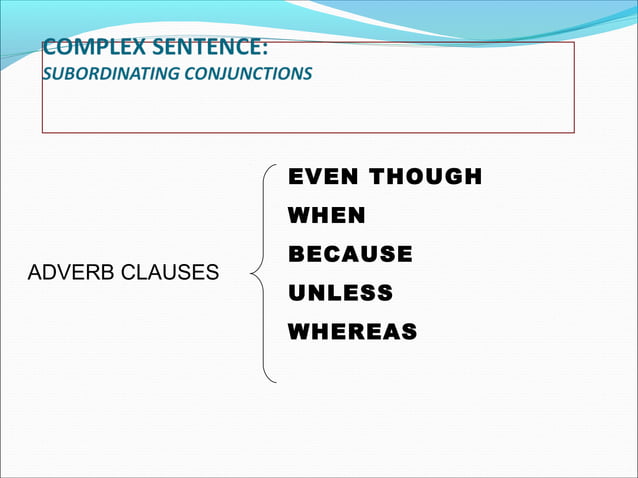 COMPLEX SENTENCE:
SUBORDINATING CONJUNCTIONS

ADVERB CLAUSES

EVEN THOUGH
WHEN
BECAUSE
UNLESS
WHEREAS